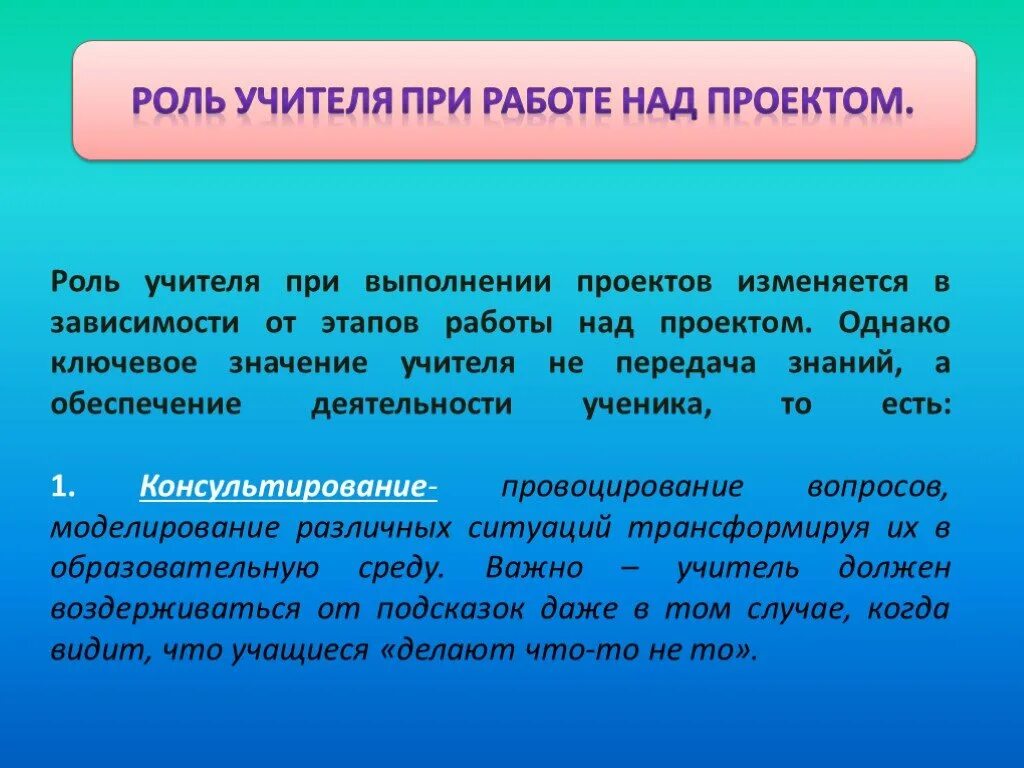 РОЛЬ УЧИТЕЛЯ ПРИ РАБОТЕ НАД ПРОЕКТОМ.

Роль учителя при выполнении проектов изменяется в зависимости от этапов работы над проектом. Однако ключевое значение учителя не передача знаний, а обеспечение деятельности ученика, то есть:

1. Консультирование- провоцирование вопросов, моделирование различных ситуаций трансформируя их в образовательную среду. Важно – учитель должен воздерживаться от подсказок даже в том случае, когда видит, что учащиеся «делают что-то не то».